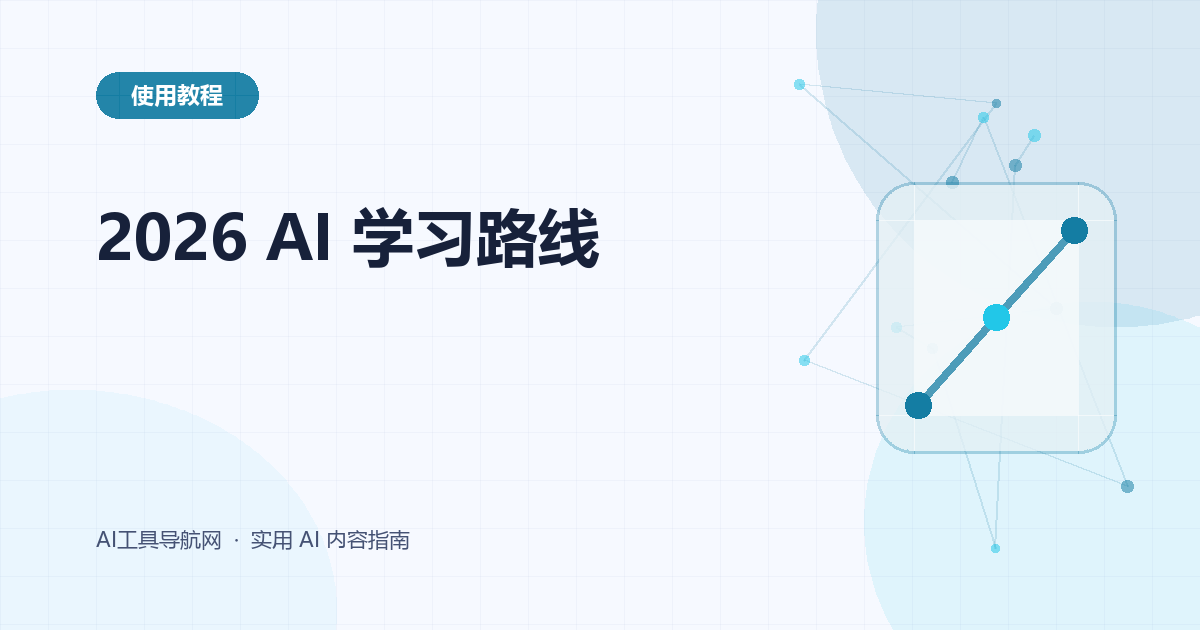 使用教程

2026 AI 学习路线

AI工具导航网 · 实用 AI 内容指南